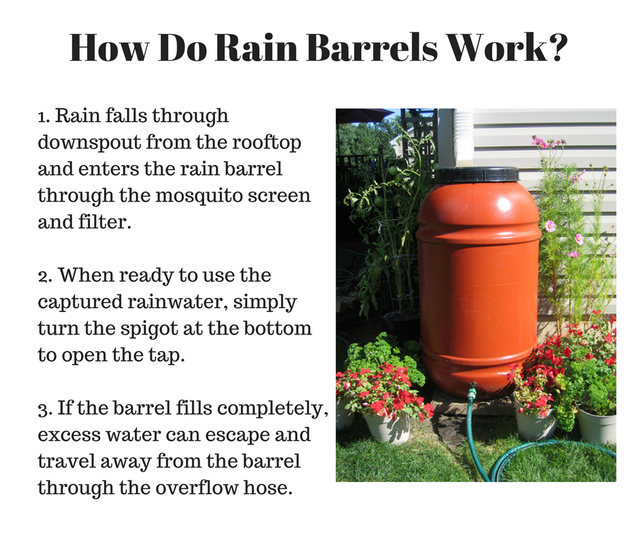 How Do Rain Barrels Work?

1. Rain falls through downspout from the rooftop and enters the rain barrel through the mosquito screen and filter.

2. When ready to use the captured rainwater, simply turn the spigot at the bottom to open the tap.

3. If the barrel fills completely, excess water can escape and travel away from the barrel through the overflow hose.